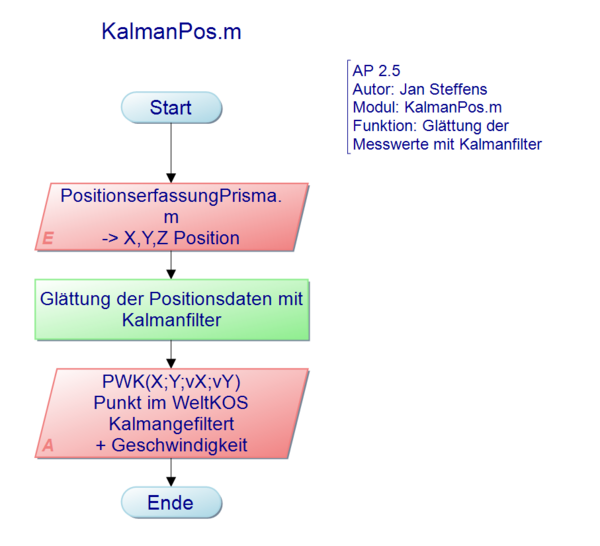 KalmanPos.m

AP 2.5
Autor: Jan Steffens
Modul: KalmanPos.m
Funktion: Glättung der Messwerte mit Kalmanfilter

Start

PositionserfassungPrisma.m
-> X,Y,Z Position
E

Glättung der Positionsdaten mit Kalmanfilter

PWK(X;Y;vX;vY)
Punkt im WeltKOS
Kalmangefiltert
+ Geschwindigkeit
A

Ende